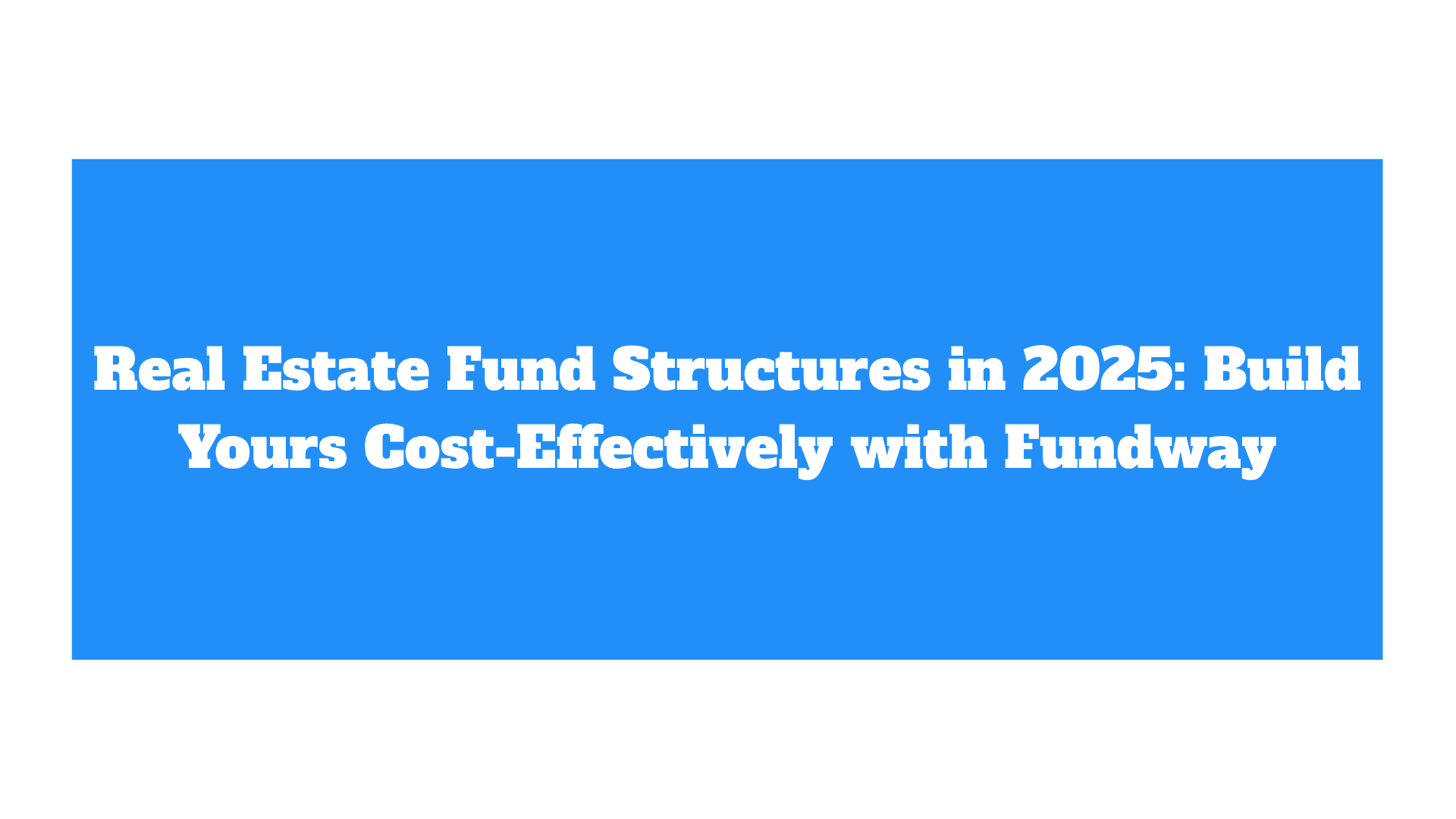 Real Estate Fund Structures in 2025: Build Yours Cost-Effectively with Fundway